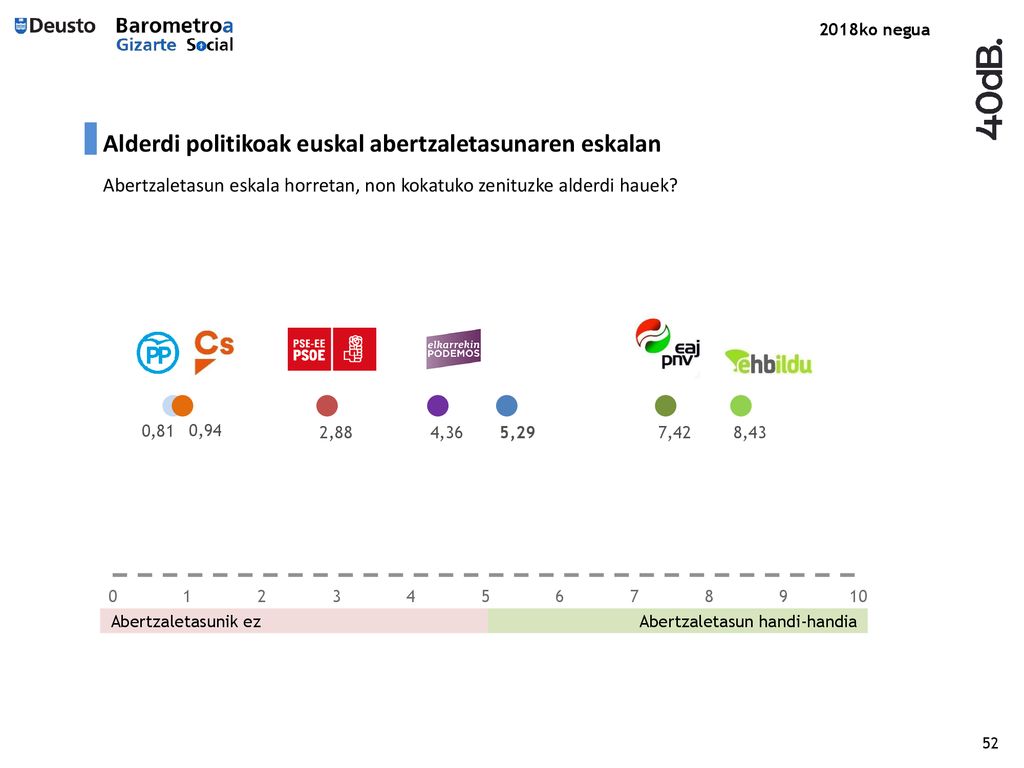 Deusto Barometroa Gizarte Social

2018ko negua

40dB.

Alderdi politikoak euskal abertzaletasunaren eskalan

Abertzaletasun eskala horretan, non kokatuko zenituzke alderdi hauek?

PP Cs PSE-EE PSOE elkarrekin PODEMOS eaj pnv ehbildu

0,81 0,94 2,88 4,36 5,29 7,42 8,43

0 1 2 3 4 5 6 7 8 9 10

Abertzaletasunik ez

Abertzaletasun handi-handia

52